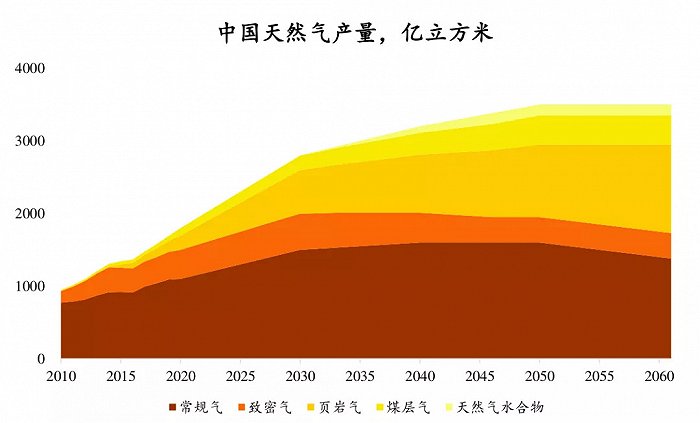 中国天然气产量，亿立方米

4000
3000
2000
1000
0

2010 2015 2020 2025 2030 2035 2040 2045 2050 2055 2060

常规气 致密气 页岩气 煤层气 天然气水合物